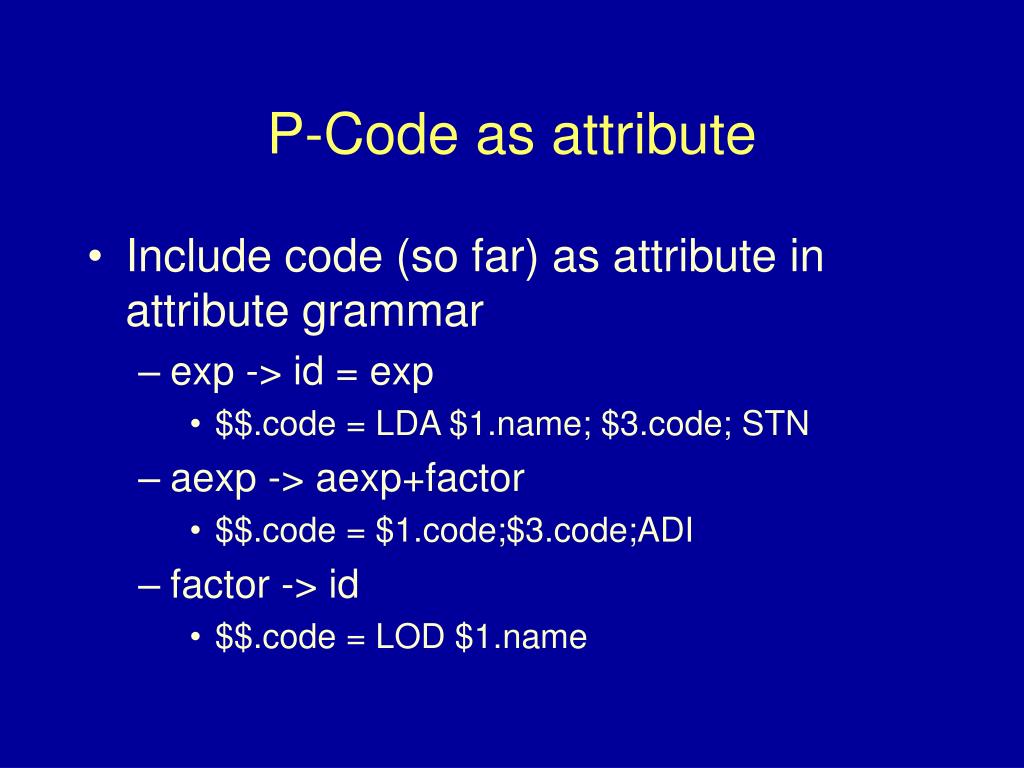 P-Code as attribute

• Include code (so far) as attribute in attribute grammar
  – exp -> id = exp
    • \$\$.code = LDA \$1.name; \$3.code; STN
  – aexp -> aexp+factor
    • \$\$.code = \$1.code;\$3.code;ADI
  – factor -> id
    • \$\$.code = LOD \$1.name